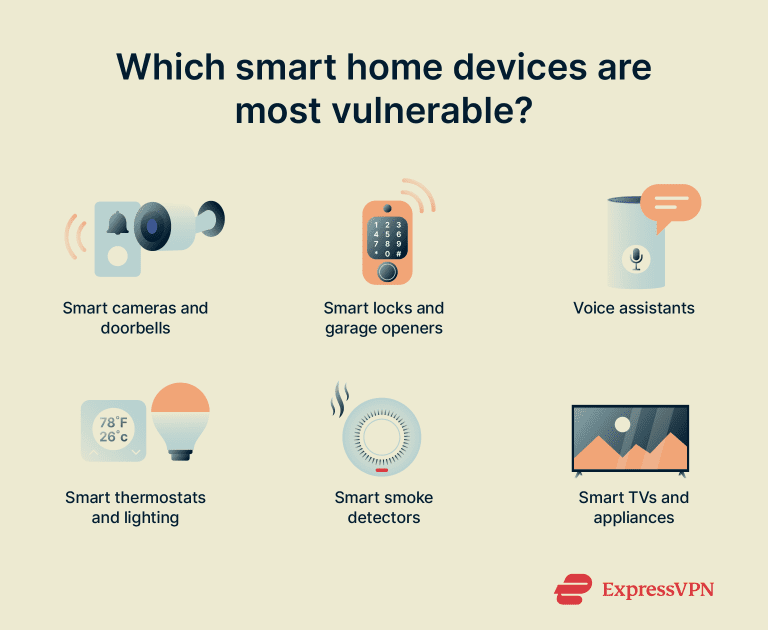 Which smart home devices are most vulnerable?

1 2 3
4 5 6
7 8 9
* 0 #

Smart cameras and doorbells

Smart locks and garage openers

Voice assistants

78°F
26°c

Smart thermostats and lighting

Smart smoke detectors

Smart TVs and appliances

ExpressVPN